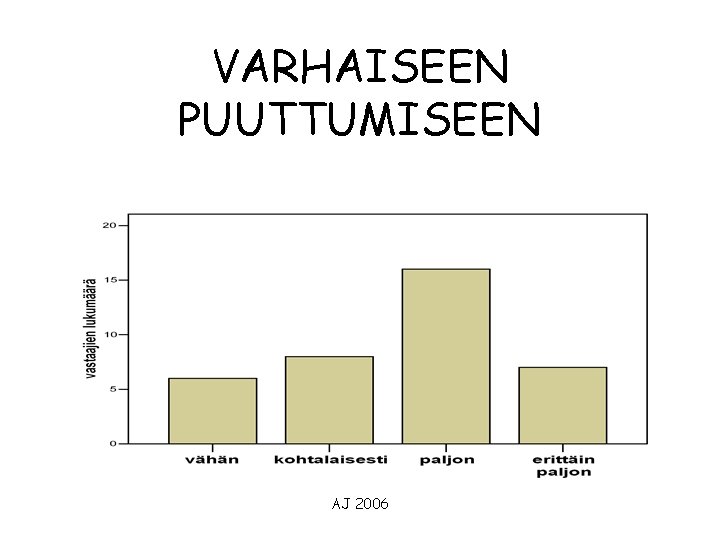 VARHAISEEN PUUTTUMISEEN

vastaajien lukumäärä

20
15
10
5
0

vähän
kohtalaisesti
paljon
erittäin paljon

AJ 2006